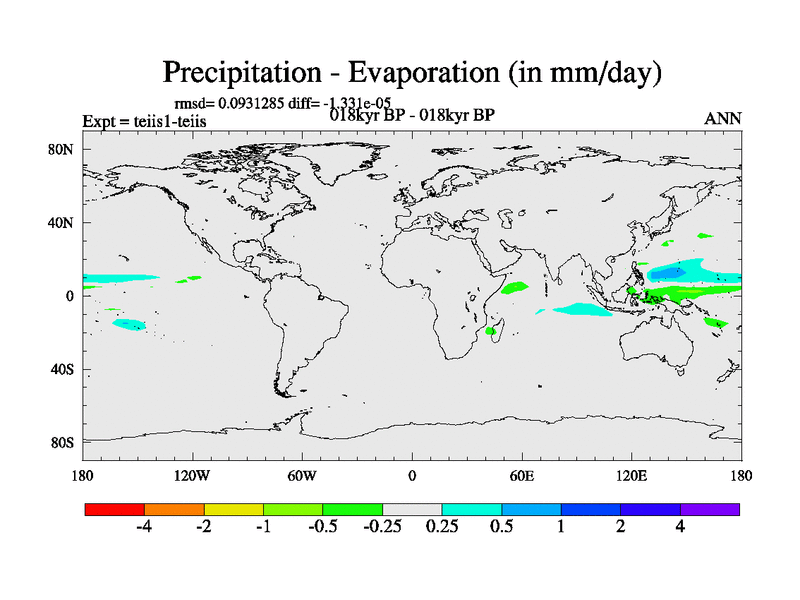 Precipitation - Evaporation (in mm/day)

rmsd= 0.0931285 diff= -1.331e-05

Expt = teiis1-teiis

018kyr BP - 018kyr BP

ANN

80N

40N

0

40S

80S

180

120W

60W

0

60E

120E

180

-4

-2

-1

-0.5

-0.25

0.25

0.5

1

2

4